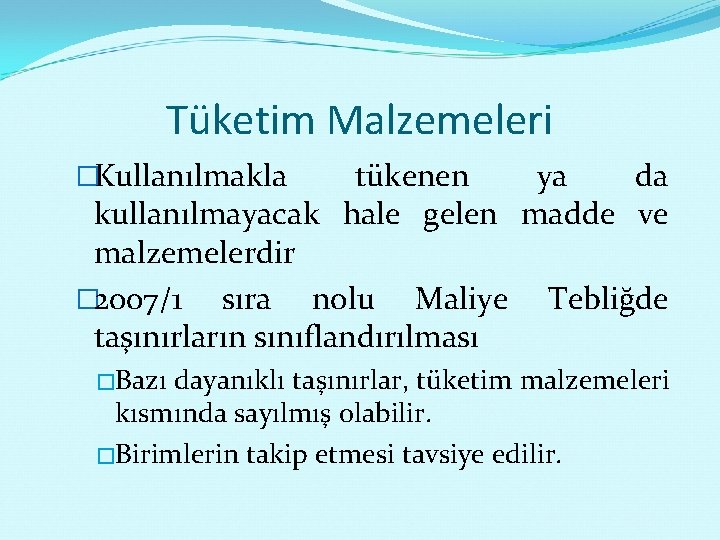 Tüketim Malzemeleri

Kullanılmakla tükenen ya da kullanılmayacak hale gelen madde ve malzemelerdir

2007/1 sıra nolu Maliye Tebliğde taşınırların sınıflandırılması

Bazı dayanıklı taşınırlar, tüketim malzemeleri kısmında sayılmış olabilir.

Birimlerin takip etmesi tavsiye edilir.